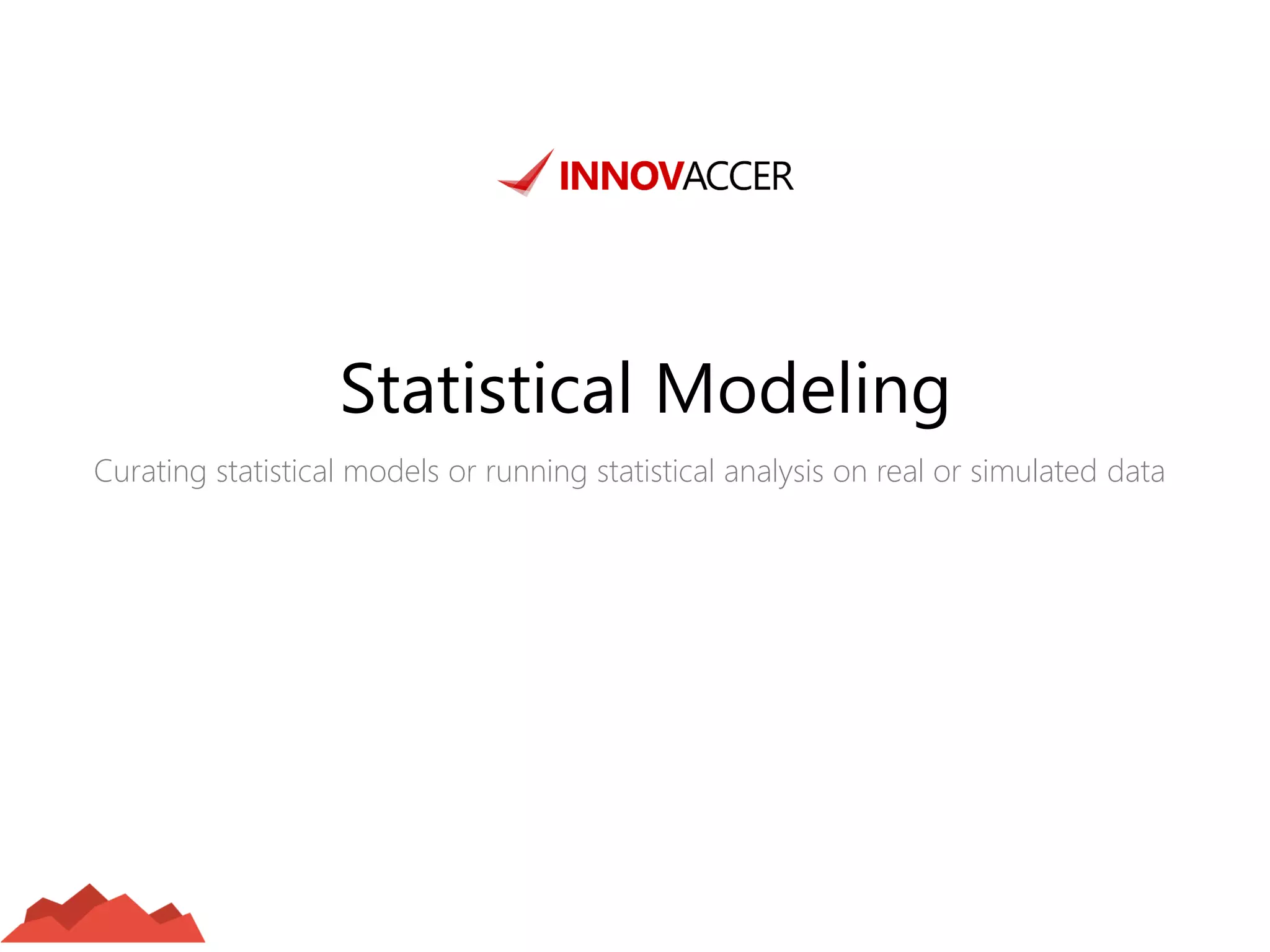 INNOVACCER

Statistical Modeling

Curating statistical models or running statistical analysis on real or simulated data